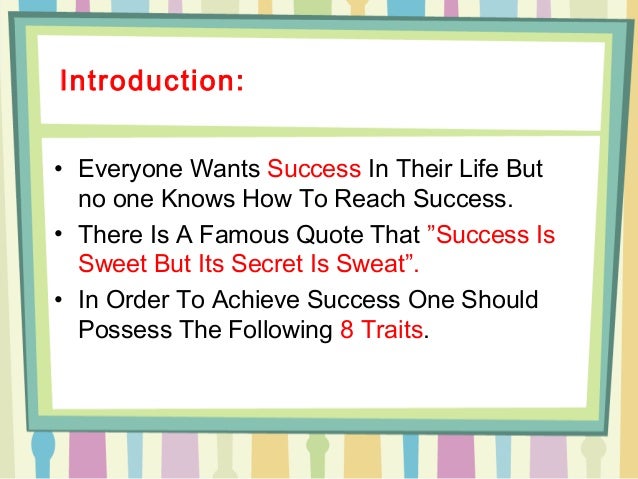 Introduction:

• Everyone Wants Success In Their Life But no one Knows How To Reach Success.

• There Is A Famous Quote That ”Success Is Sweet But Its Secret Is Sweat”.

• In Order To Achieve Success One Should Possess The Following 8 Traits.